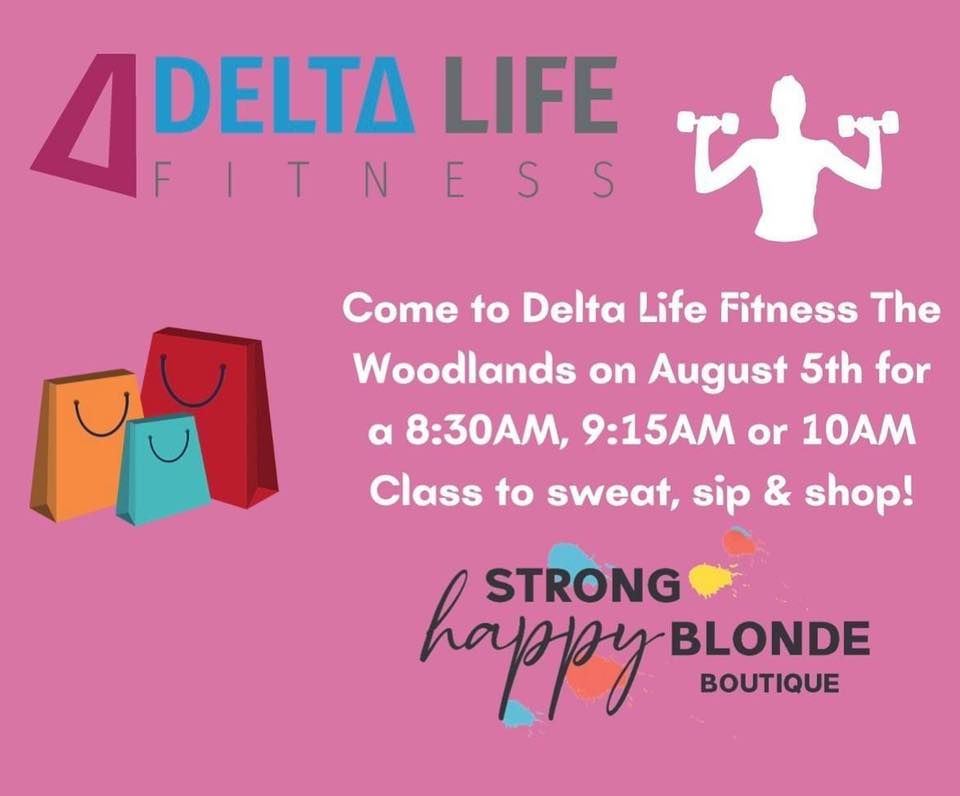 DELTA LIFE
FITNESS

Come to Delta Life Fitness The Woodlands on August 5th for a 8:30AM, 9:15AM or 10AM Class to sweat, sip & shop!

STRONG
happy BLONDE
BOUTIQUE